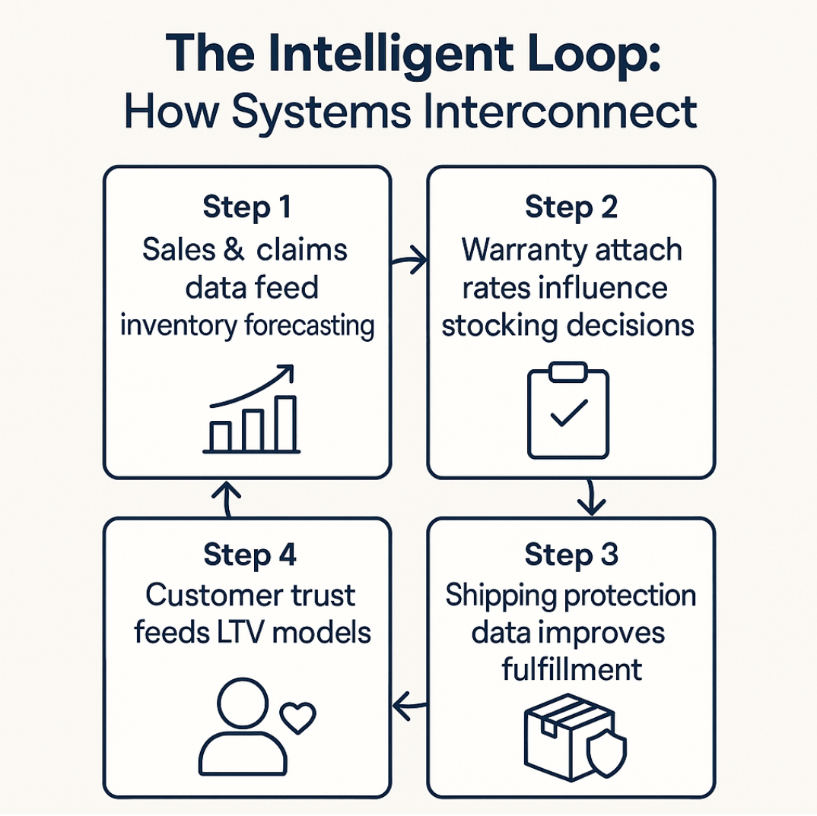 The Intelligent Loop:
How Systems Interconnect

Step 1
Sales & claims data feed inventory forecasting

Step 2
Warranty attach rates influence stocking decisions

Step 3
Shipping protection data improves fulfillment

Step 4
Customer trust feeds LTV models